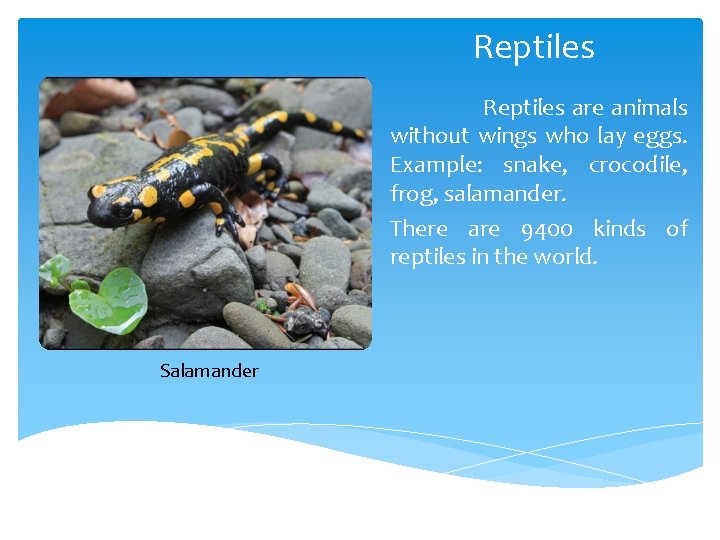 Reptiles

Reptiles are animals without wings who lay eggs. Example: snake, crocodile, frog, salamander.

There are 9400 kinds of reptiles in the world.

Salamander